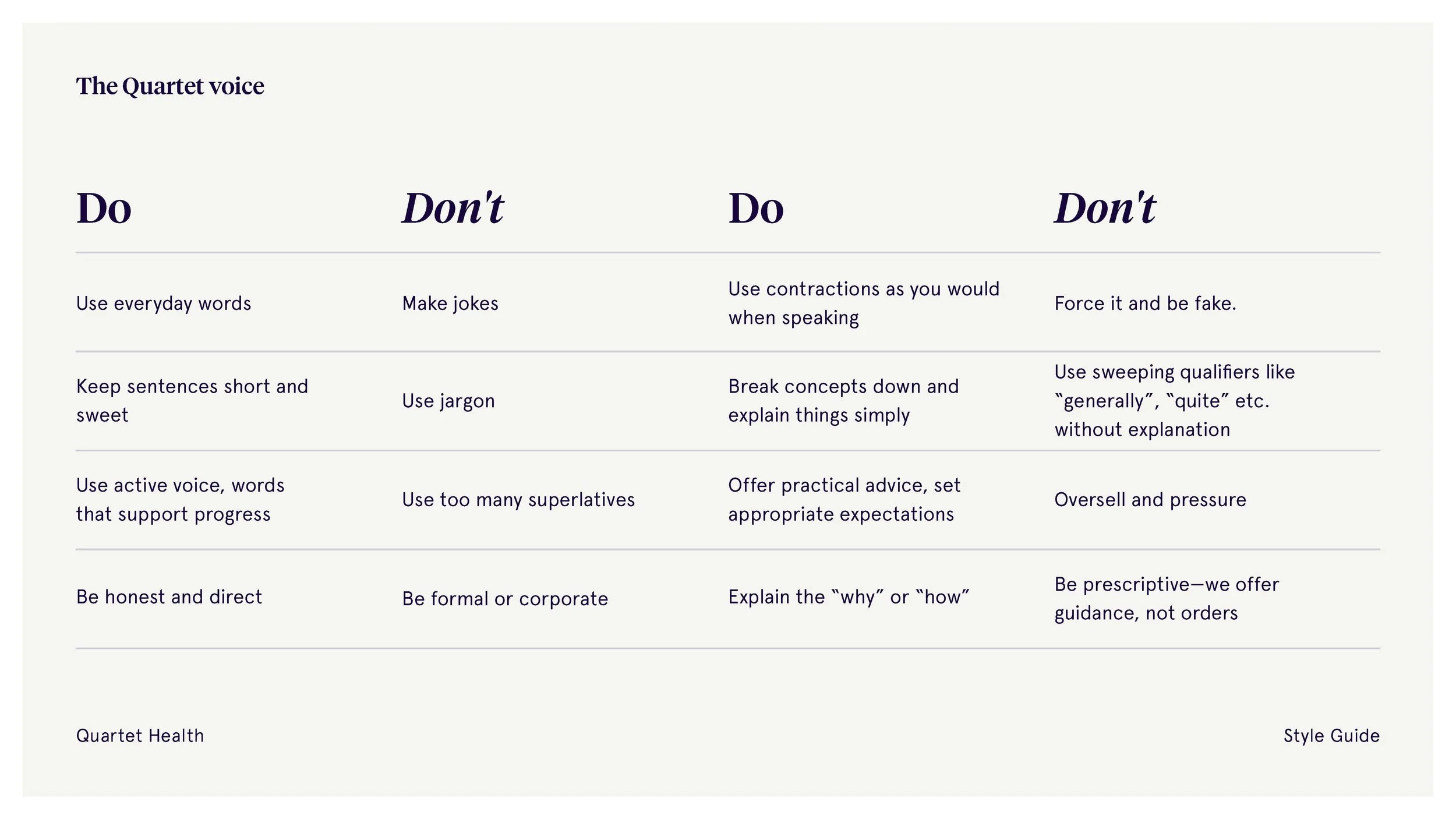 The Quartet voice

| Do | Don't | Do | Don't |
|---|---|---|---|
| Use everyday words | Make jokes | Use contractions as you would when speaking | Force it and be fake. |
| Keep sentences short and sweet | Use jargon | Break concepts down and explain things simply | Use sweeping qualifiers like "generally", "quite" etc. without explanation |
| Use active voice, words that support progress | Use too many superlatives | Offer practical advice, set appropriate expectations | Oversell and pressure |
| Be honest and direct | Be formal or corporate | Explain the "why" or "how" | Be prescriptive—we offer guidance, not orders |

Quartet Health

Style Guide